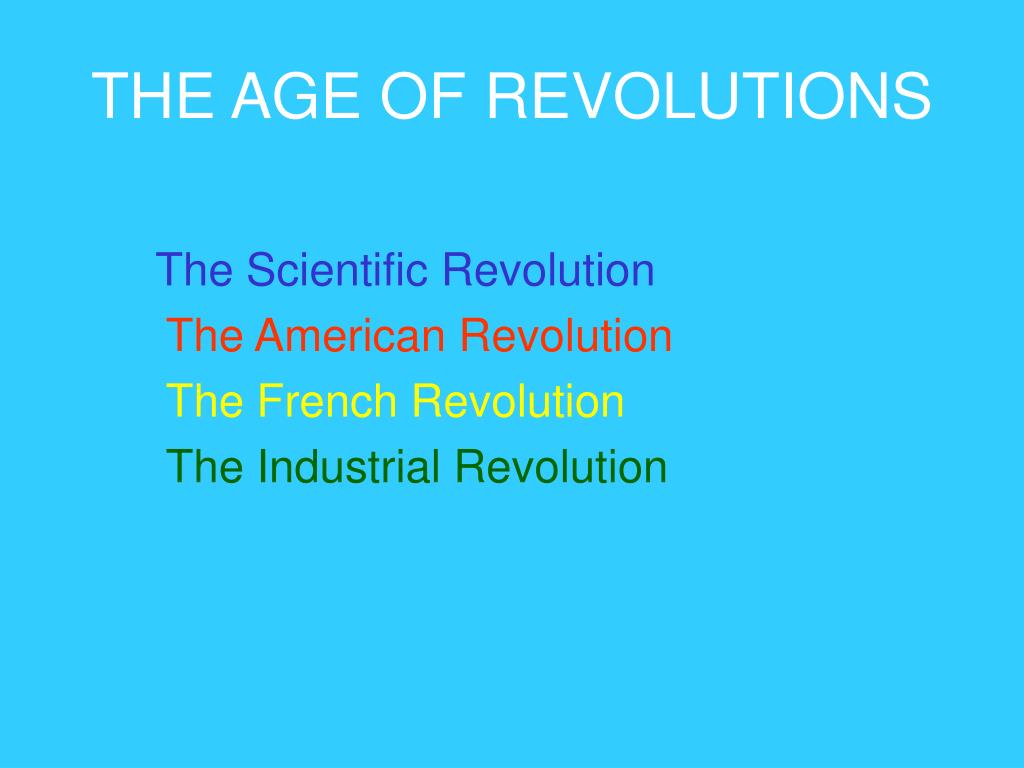 THE AGE OF REVOLUTIONS

The Scientific Revolution
The American Revolution
The French Revolution
The Industrial Revolution